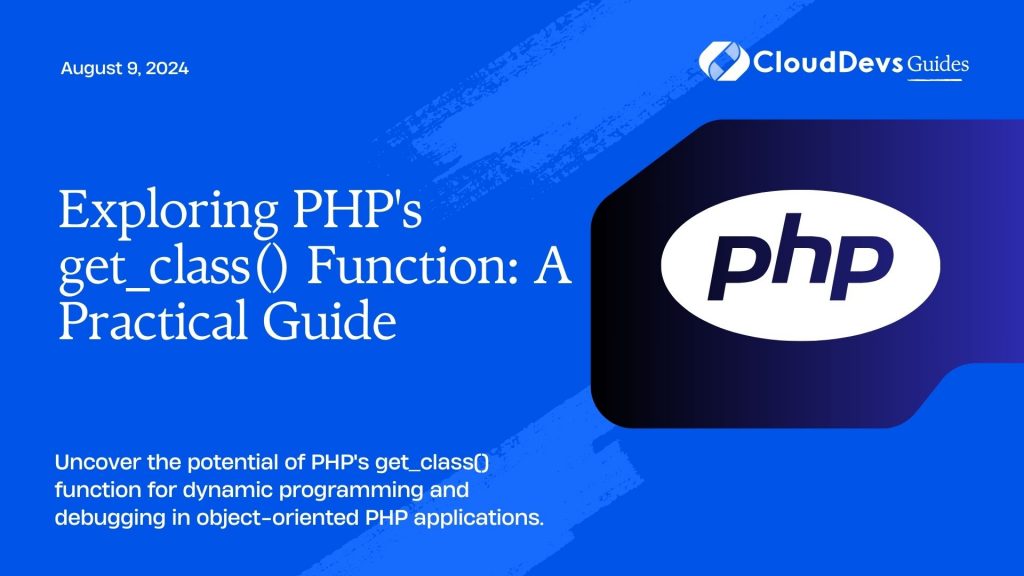 August 9, 2024

CloudDevs Guides

Exploring PHP's get_class() Function: A Practical Guide

php

Uncover the potential of PHP's get_class() function for dynamic programming and debugging in object-oriented PHP applications.